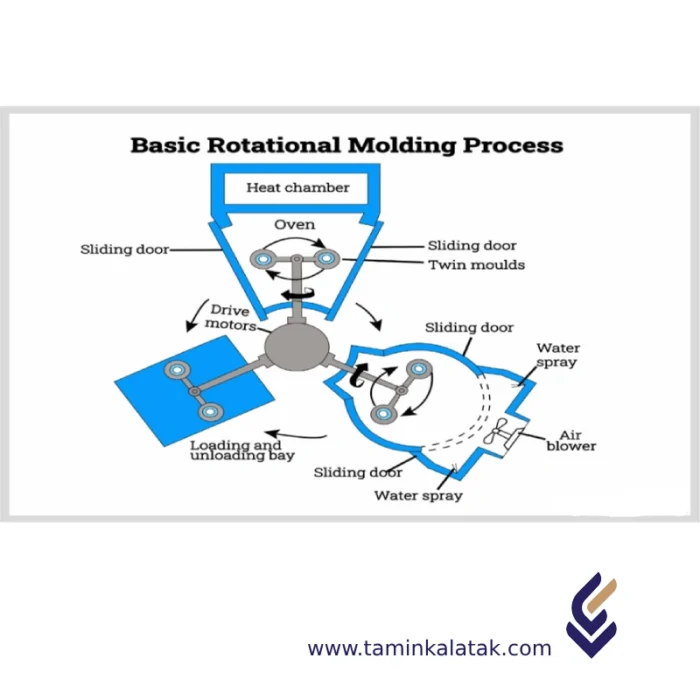 Basic Rotational Molding Process

Heat chamber

Oven

Sliding door

Sliding door

Twin moulds

Drive motors

Sliding door

Water spray

Air blower

Loading and unloading bay

Sliding door

Water spray

www.taminkalatak.com